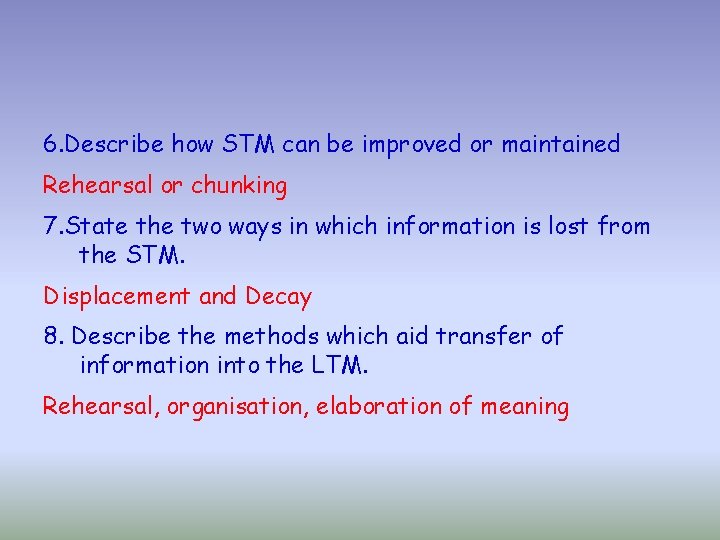 6.Describe how STM can be improved or maintained

Rehearsal or chunking

7.State the two ways in which information is lost from the STM.

Displacement and Decay

8. Describe the methods which aid transfer of information into the LTM.

Rehearsal, organisation, elaboration of meaning